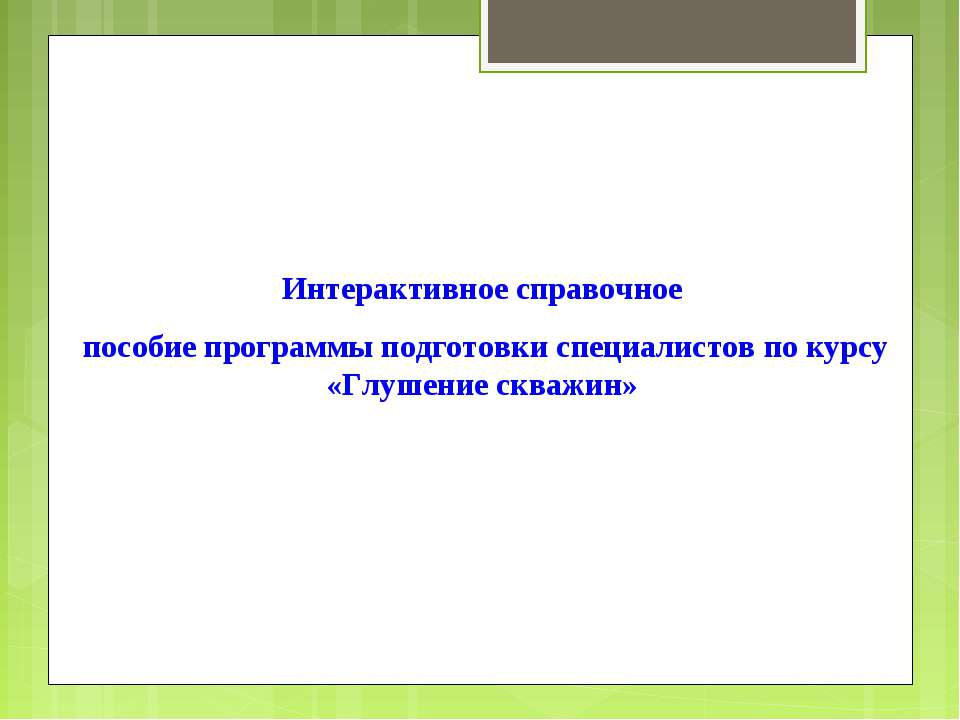 Интерактивное справочное

пособие программы подготовки специалистов по курсу «Глушение скважин»